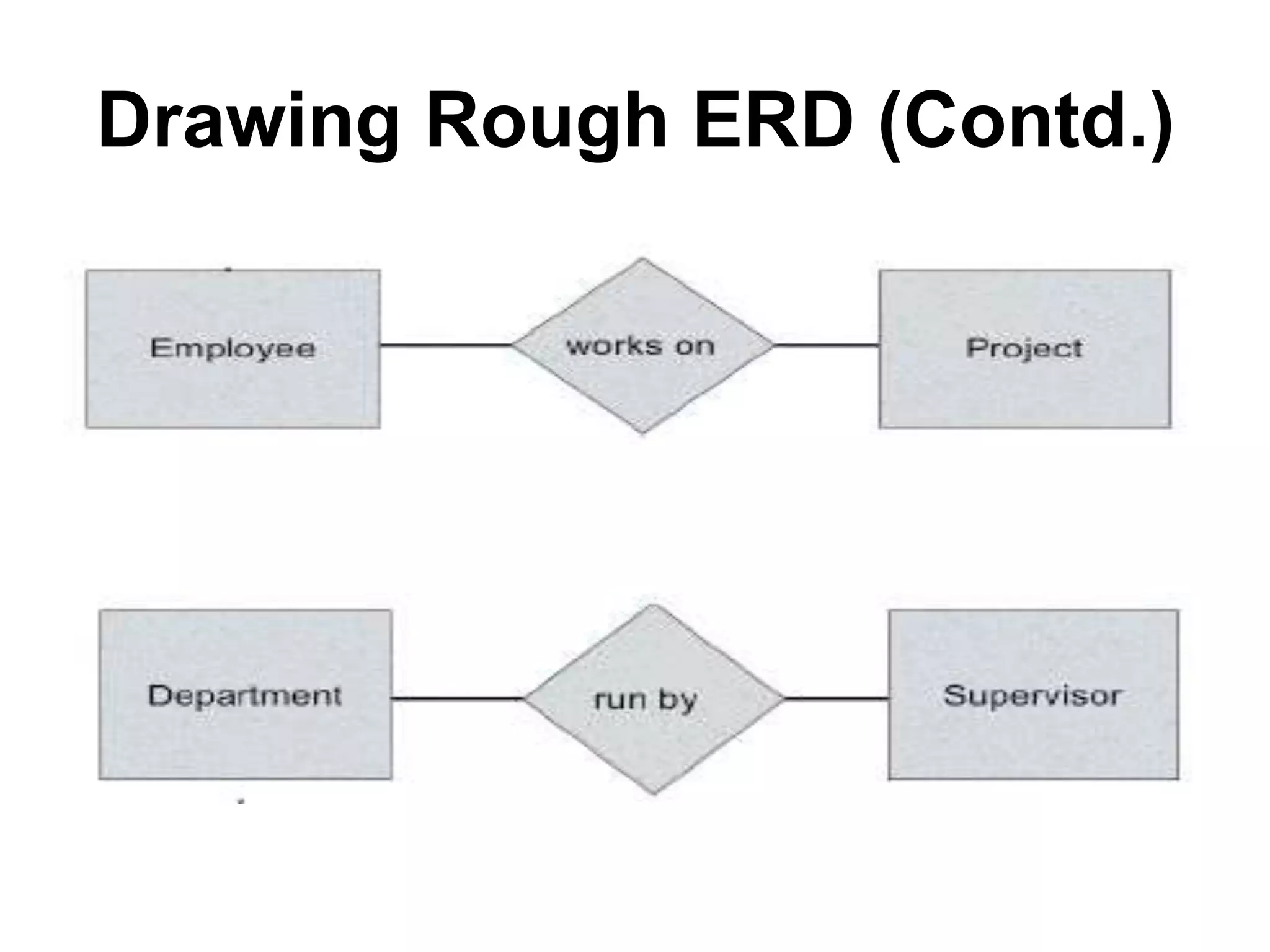 Drawing Rough ERD (Contd.)

Employee

works on

Project

Department

run by

Supervisor